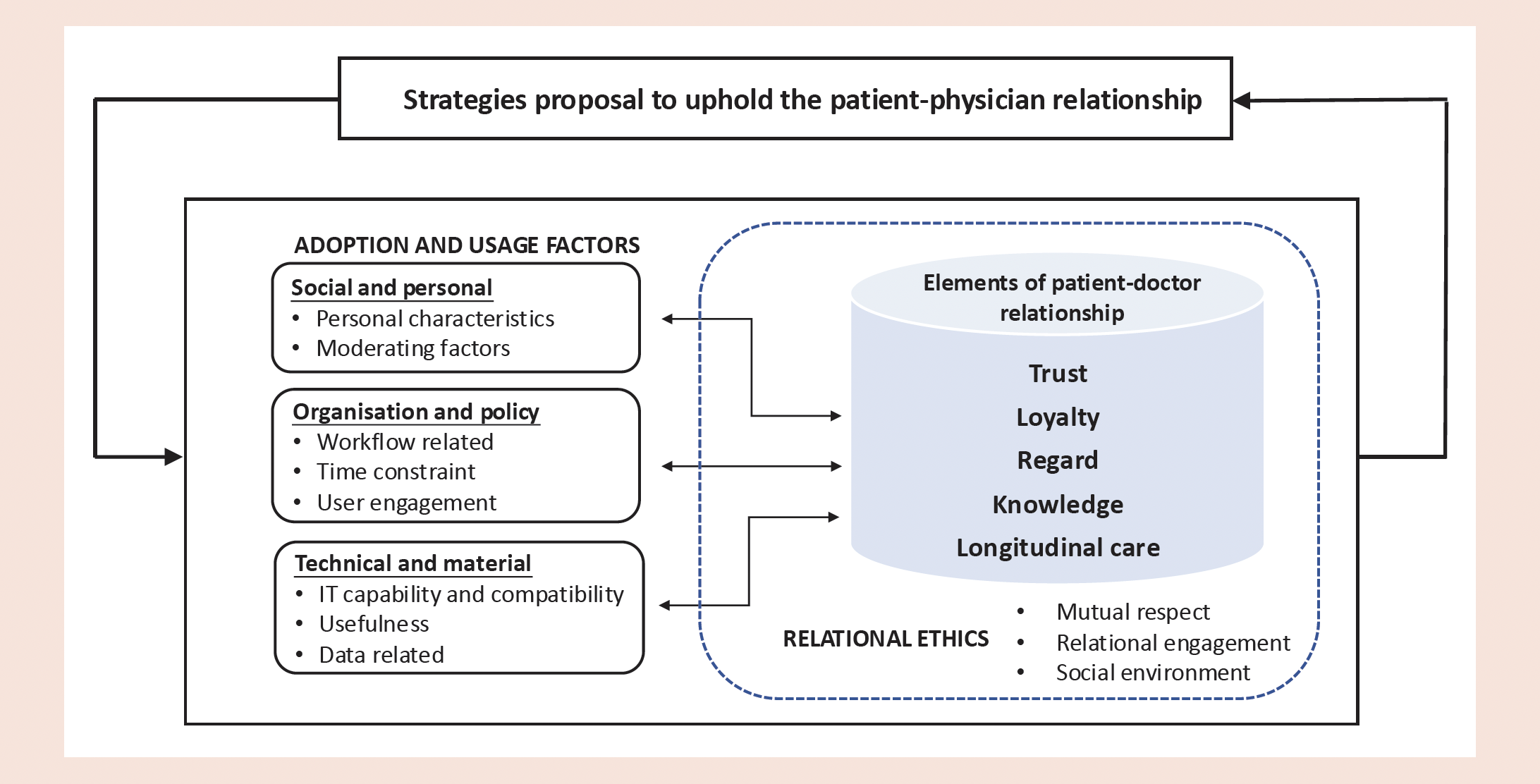 Strategies proposal to uphold the patient-physician relationship

ADOPTION AND USAGE FACTORS

Social and personal
• Personal characteristics
• Moderating factors

Organisation and policy
• Workflow related
• Time constraint
• User engagement

Technical and material
• IT capability and compatibility
• Usefulness
• Data related

Elements of patient-doctor relationship

Trust
Loyalty
Regard
Knowledge
Longitudinal care

RELATIONAL ETHICS
• Mutual respect
• Relational engagement
• Social environment